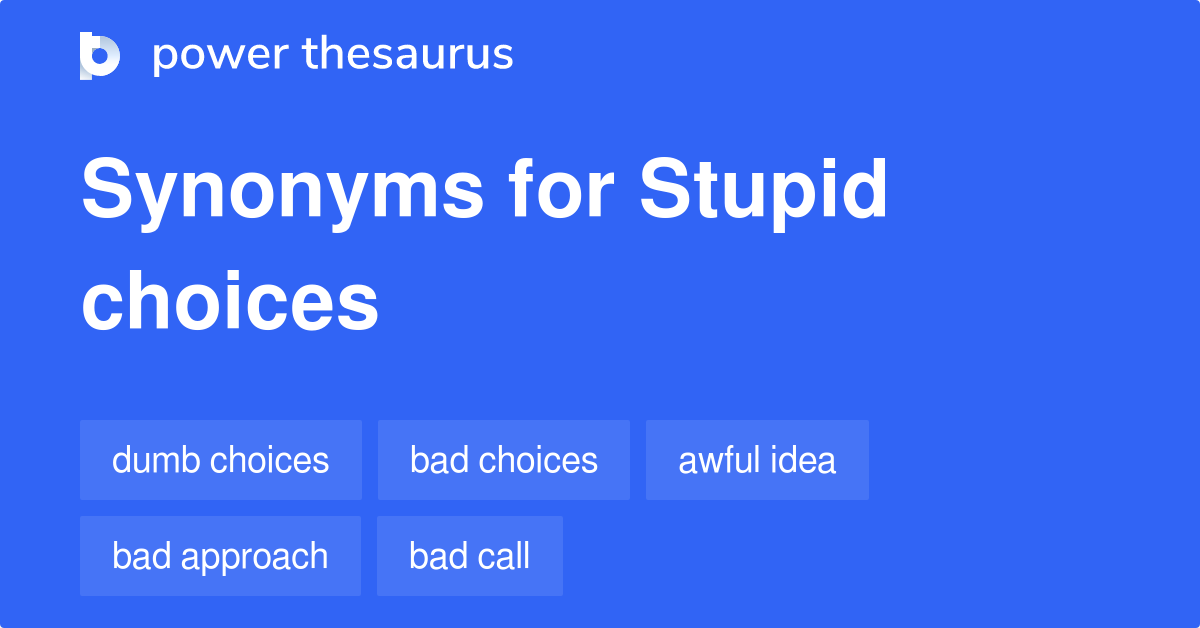 power thesaurus

Synonyms for Stupid choices

dumb choices
bad choices
awful idea
bad approach
bad call